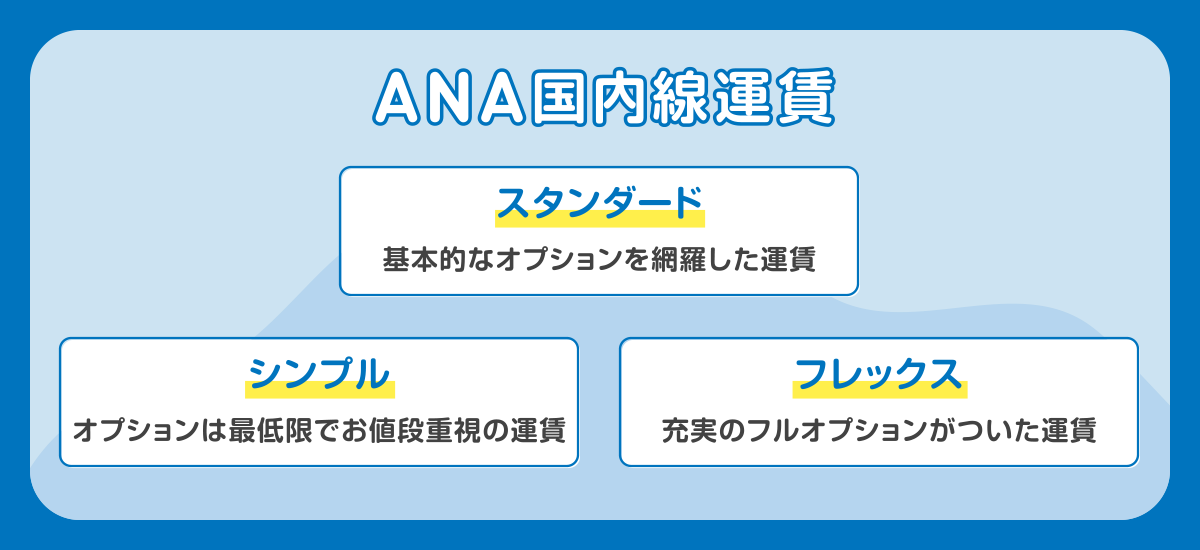 ANA国内線運賃

スタンダード
基本的なオプションを網羅した運賃

シンプル
オプションは最低限でお値段重視の運賃

フレックス
充実のフルオプションがついた運賃